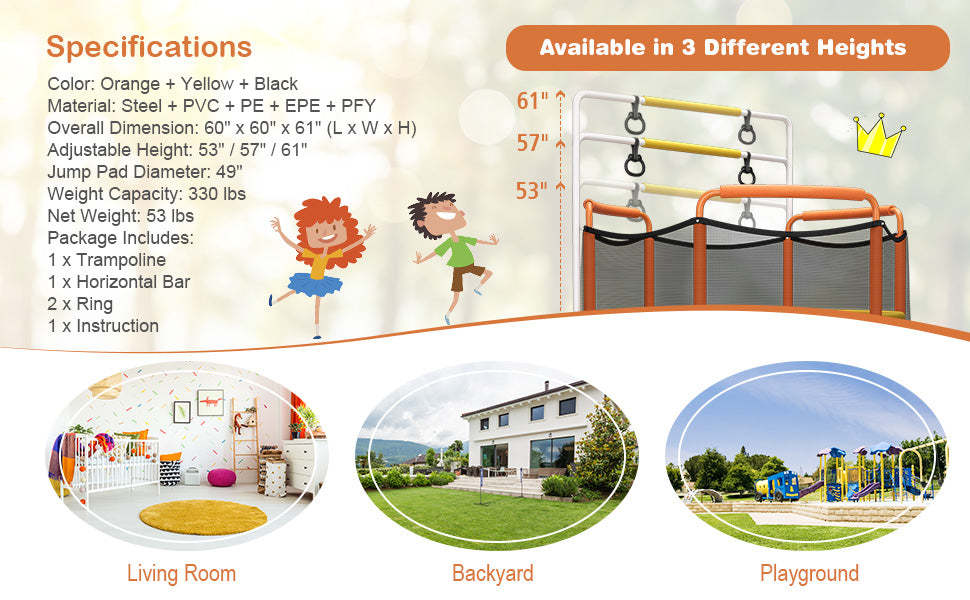 Specifications

Color: Orange + Yellow + Black
Material: Steel + PVC + PE + EPE + PFY
Overall Dimension: 60" x 60" x 61" (L x W x H)
Adjustable Height: 53" / 57" / 61"
Jump Pad Diameter: 49"
Weight Capacity: 330 lbs
Net Weight: 53 lbs
Package Includes:
1 x Trampoline
1 x Horizontal Bar
2 x Ring
1 x Instruction

Available in 3 Different Heights

61"
57"
53"

Living Room

Backyard

Playground